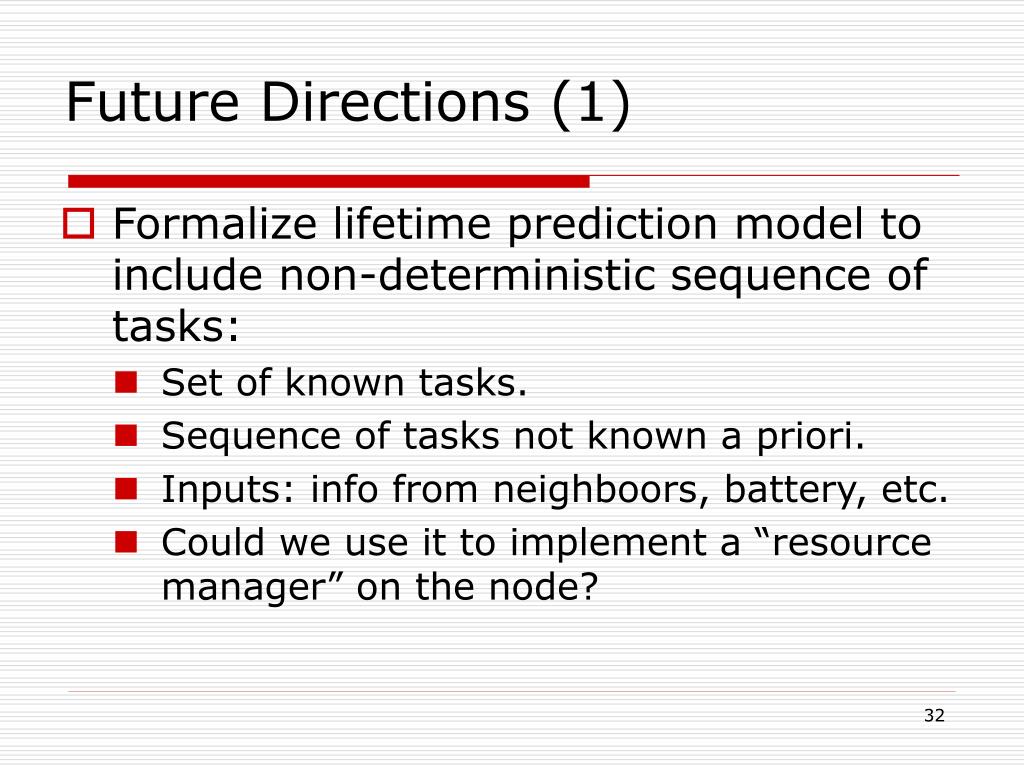 Future Directions (1)

Formalize lifetime prediction model to include non-deterministic sequence of tasks:

Set of known tasks.

Sequence of tasks not known a priori.

Inputs: info from neighboors, battery, etc.

Could we use it to implement a “resource manager” on the node?

32